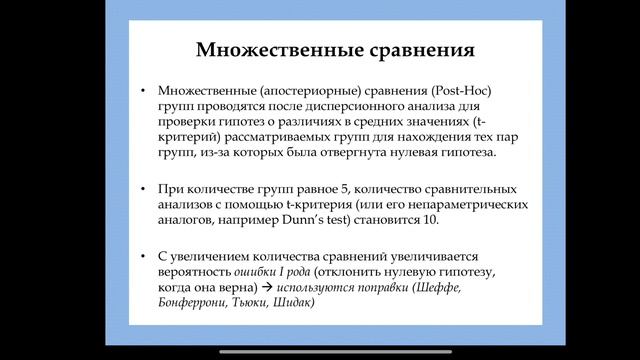 Множественные сравнения

• Множественные (апостериорные) сравнения (Post-Hoc) групп проводятся после дисперсионного анализа для проверки гипотез о различиях в средних значениях (t-критерий) рассматриваемых групп для нахождения тех пар групп, из-за которых была отвергнута нулевая гипотеза.

• При количестве групп равное 5, количество сравнительных анализов с помощью t-критерия (или его непараметрических аналогов, например Dunn's test) становится 10.

• С увеличением количества сравнений увеличивается вероятность ошибки I рода (отклонить нулевую гипотезу, когда она верна) → используются поправки (Шеффе, Бонферрони, Тьюки, Шидак)